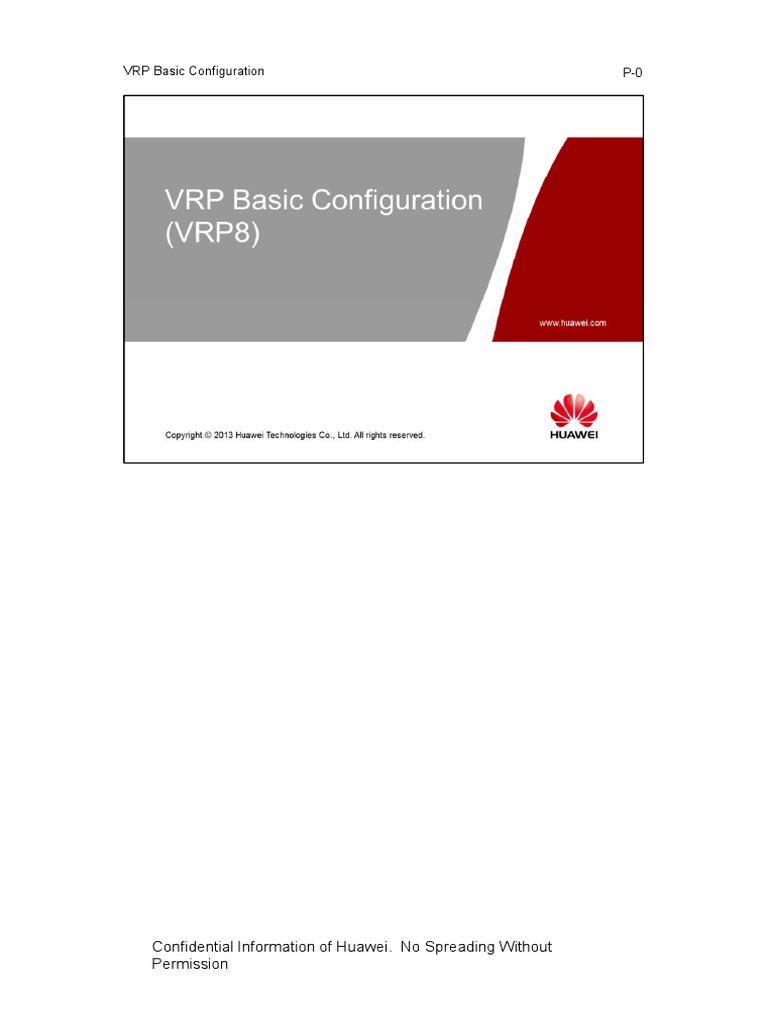 VRP Basic Configuration

P-0

VRP Basic Configuration (VRP8)

www.huawei.com

Copyright © 2013 Huawei Technologies Co., Ltd. All rights reserved.

HUAWEI

Confidential Information of Huawei. No Spreading Without Permission